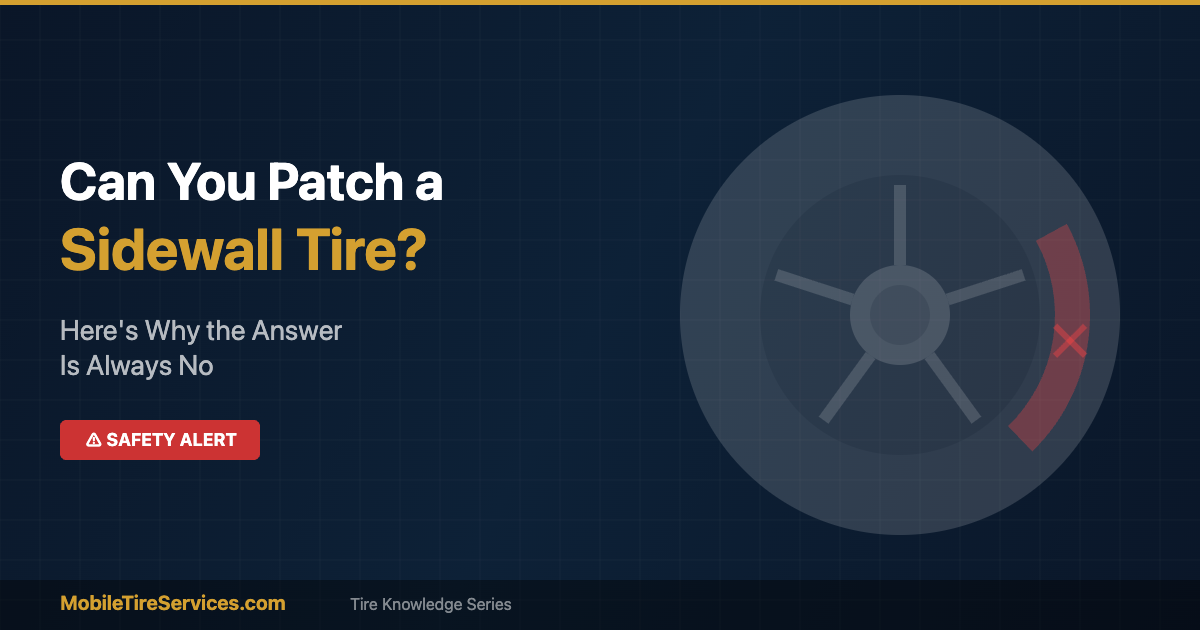 Can You Patch a Sidewall Tire?

Here's Why the Answer Is Always No

⚠ SAFETY ALERT

MobileTireServices.com

Tire Knowledge Series